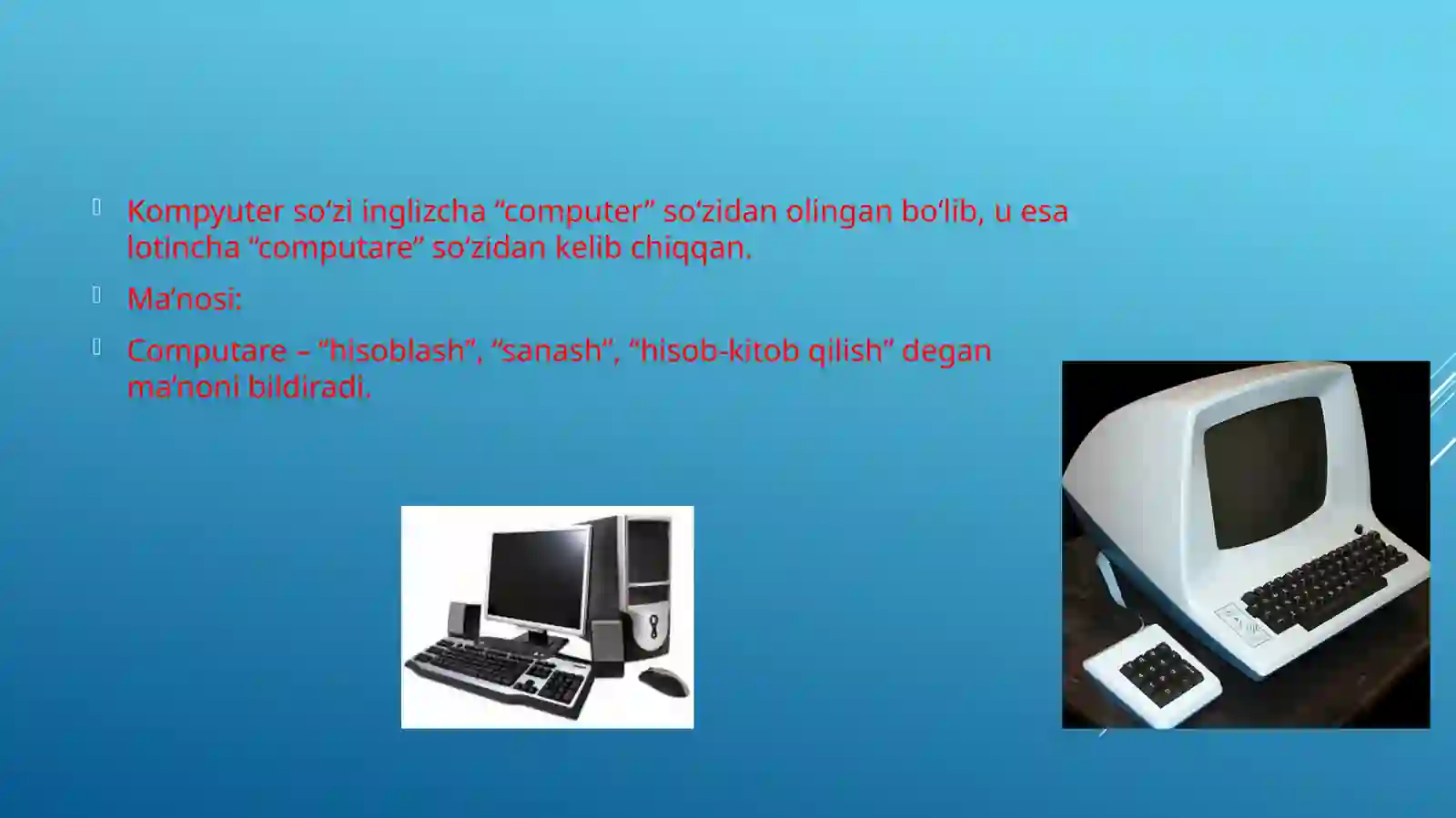 Kompyuter so‘zi inglizcha “computer” so‘zidan olingan bo‘lib, u esa lotincha “computare” so‘zidan kelib chiqqan.

Ma’nosi:

Computare – “hisoblash”, “sanash”, “hisob-kitob qilish” degan ma’noni bildiradi.